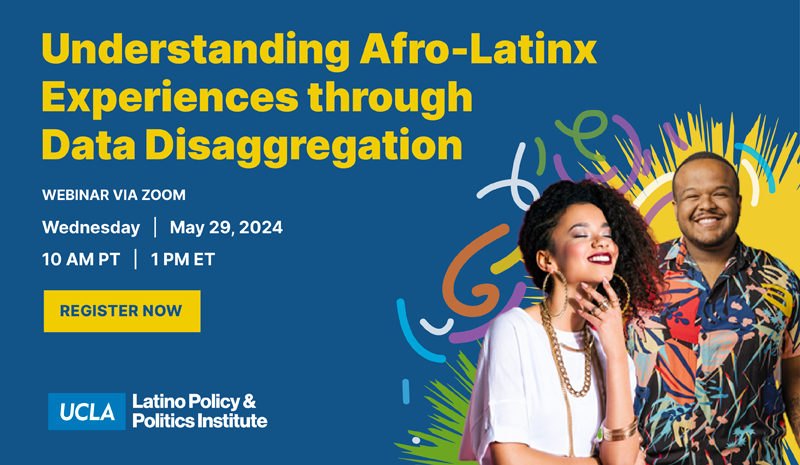 Understanding Afro-Latinx Experiences through Data Disaggregation

WEBINAR VIA ZOOM

Wednesday | May 29, 2024

10 AM PT | 1 PM ET

REGISTER NOW

UCLA Latino Policy & Politics Institute